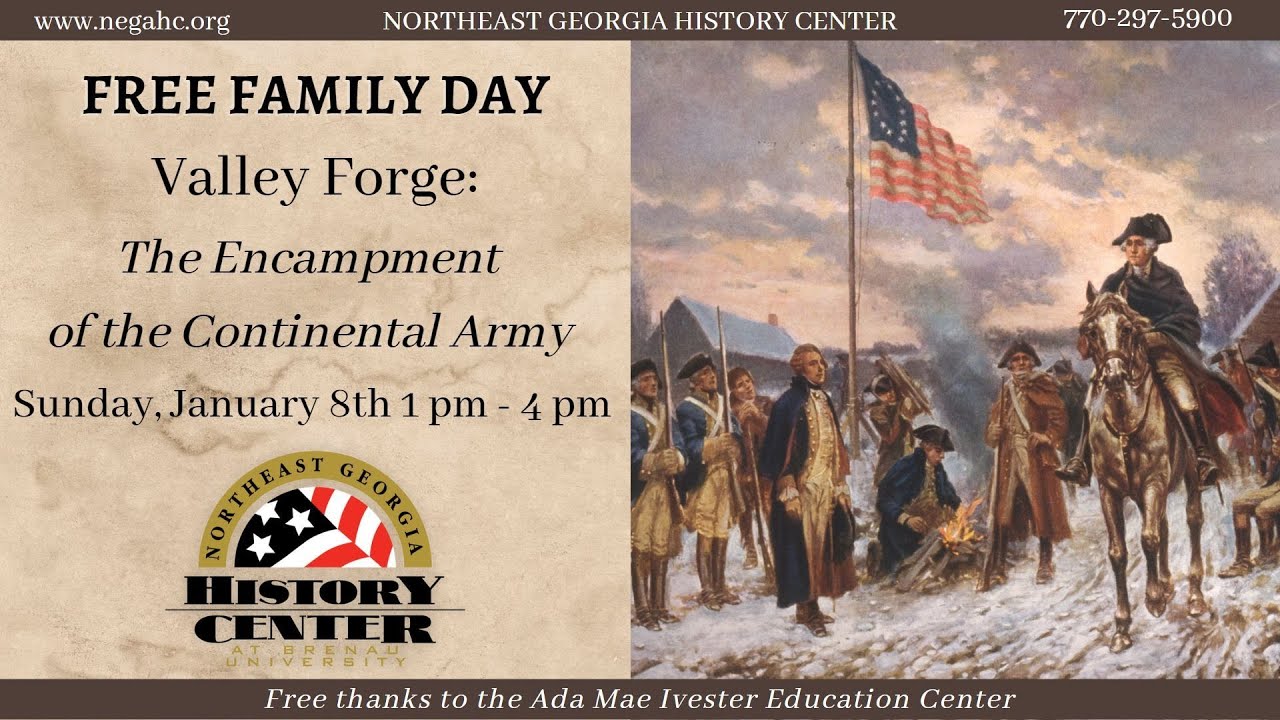 www.negahc.org NORTHEAST GEORGIA HISTORY CENTER 770-297-5900

FREE FAMILY DAY

Valley Forge:

The Encampment of the Continental Army

Sunday, January 8th 1 pm - 4 pm

NORTHEAST GEORGIA
HISTORY CENTER
AT BRENAU UNIVERSITY

Free thanks to the Ada Mae Ivester Education Center